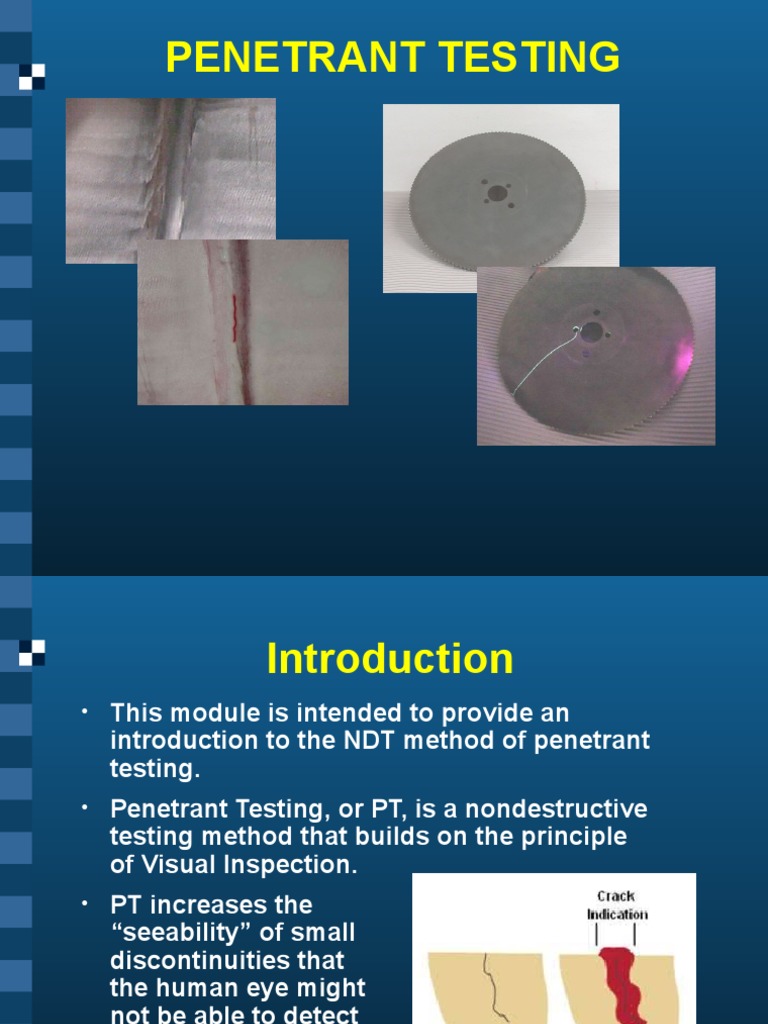 PENETRANT TESTING

Introduction

• This module is intended to provide an introduction to the NDT method of penetrant testing.

• Penetrant Testing, or PT, is a nondestructive testing method that builds on the principle of Visual Inspection.

• PT increases the "seeability" of small discontinuities that the human eye might not be able to detect

Crack Indication